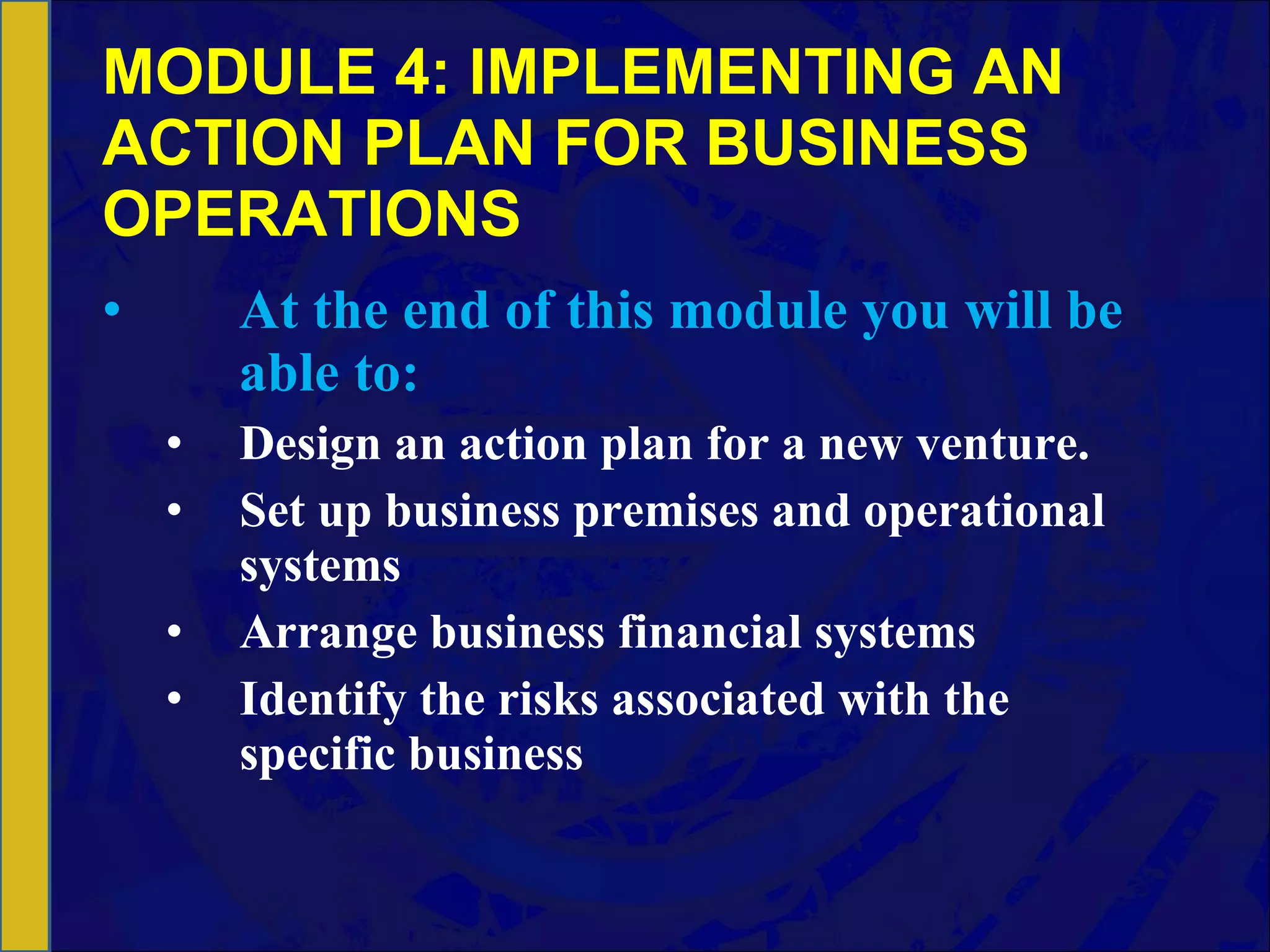 MODULE 4: IMPLEMENTING AN ACTION PLAN FOR BUSINESS OPERATIONS

• At the end of this module you will be able to:
  • Design an action plan for a new venture.
  • Set up business premises and operational systems
  • Arrange business financial systems
  • Identify the risks associated with the specific business